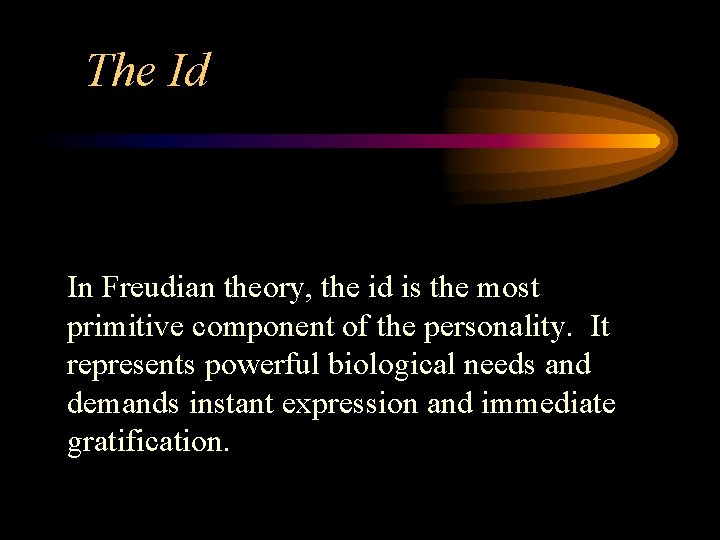 The Id

In Freudian theory, the id is the most primitive component of the personality. It represents powerful biological needs and demands instant expression and immediate gratification.